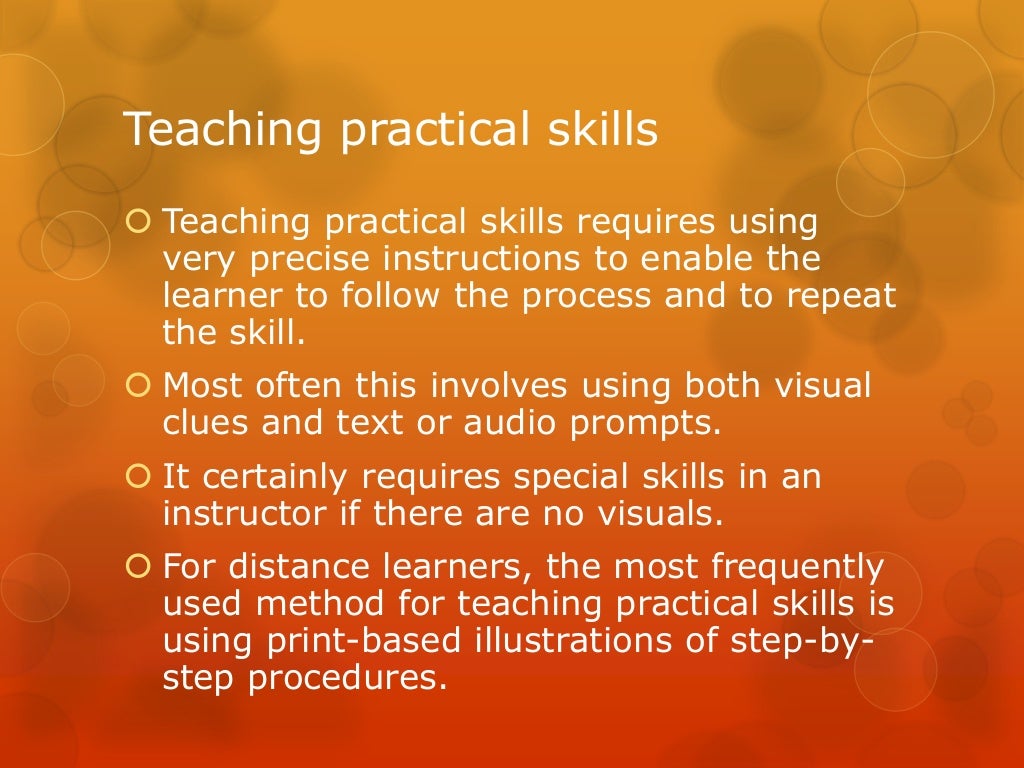 Teaching practical skills

Teaching practical skills requires using very precise instructions to enable the learner to follow the process and to repeat the skill.

Most often this involves using both visual clues and text or audio prompts.

It certainly requires special skills in an instructor if there are no visuals.

For distance learners, the most frequently used method for teaching practical skills is using print-based illustrations of step-by-step procedures.